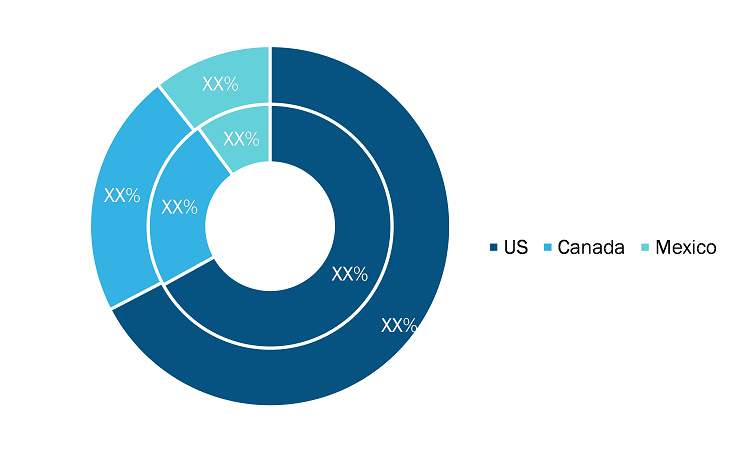 XX%
XX%
XX%
XX%
XX%
XX%

US Canada Mexico